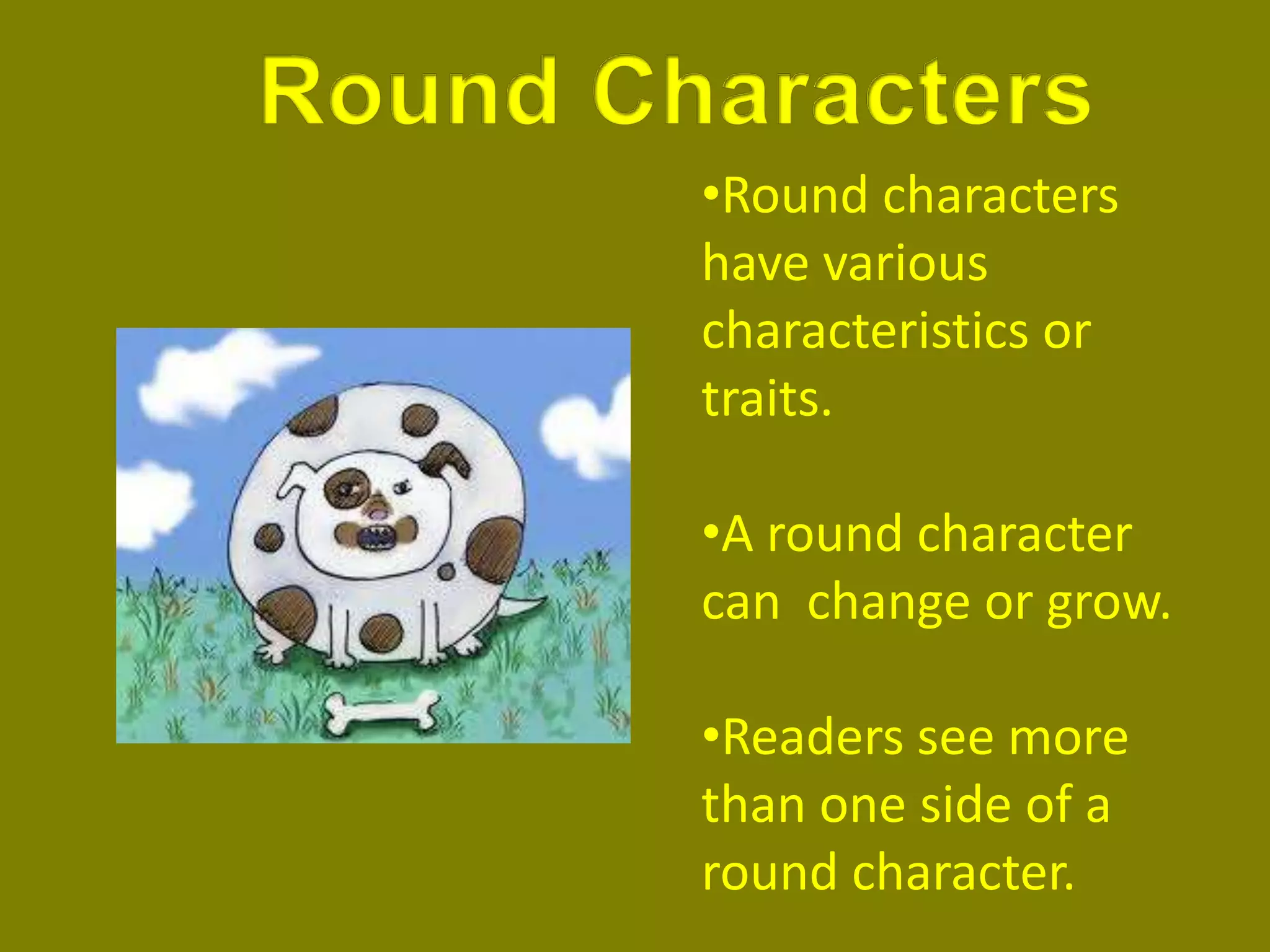 Round Characters

•Round characters have various characteristics or traits.

•A round character can  change or grow.

•Readers see more than one side of a round character.